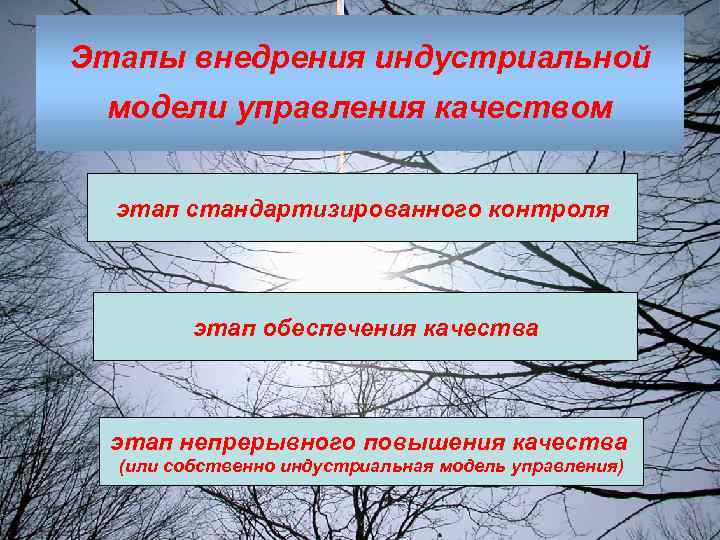 Этапы внедрения индустриальной модели управления качеством

этап стандартизированного контроля

этап обеспечения качества

этап непрерывного повышения качества
(или собственно индустриальная модель управления)